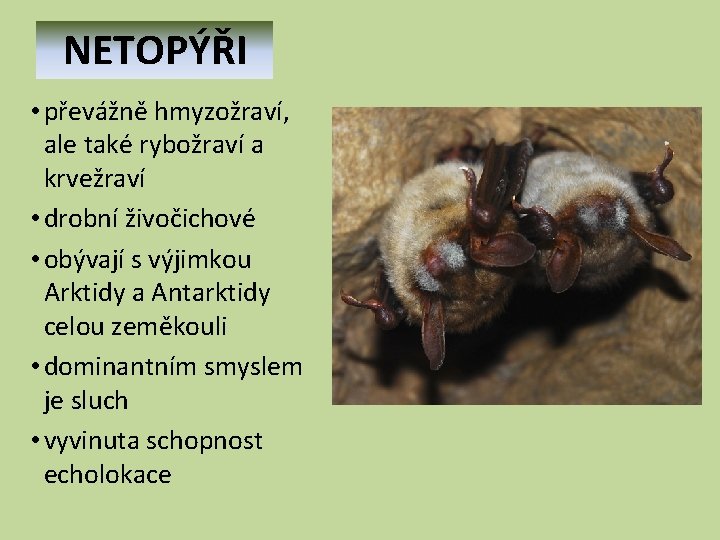 NETOPÝŘI

• převážně hmyzožraví, ale také rybožraví a krvežraví
• drobní živočichové
• obývají s výjimkou Arktidy a Antarktidy celou zeměkouli
• dominantním smyslem je sluch
• vyvinuta schopnost echolokace